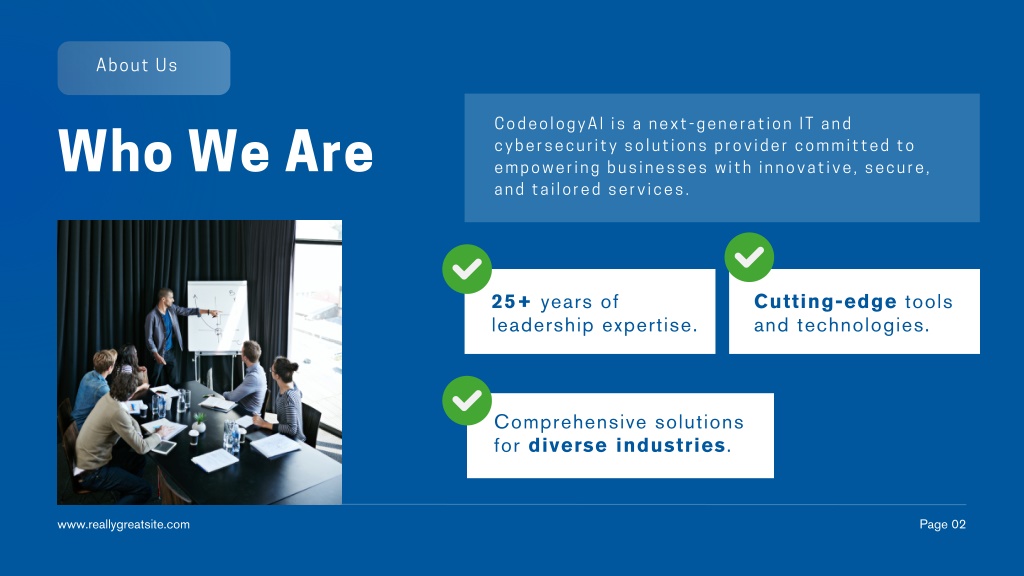 About Us

Who We Are

CodeologyAI is a next-generation IT and cybersecurity solutions provider committed to empowering businesses with innovative, secure, and tailored services.

25+ years of leadership expertise.

Cutting-edge tools and technologies.

Comprehensive solutions for diverse industries.

www.reallygreatsite.com

Page 02